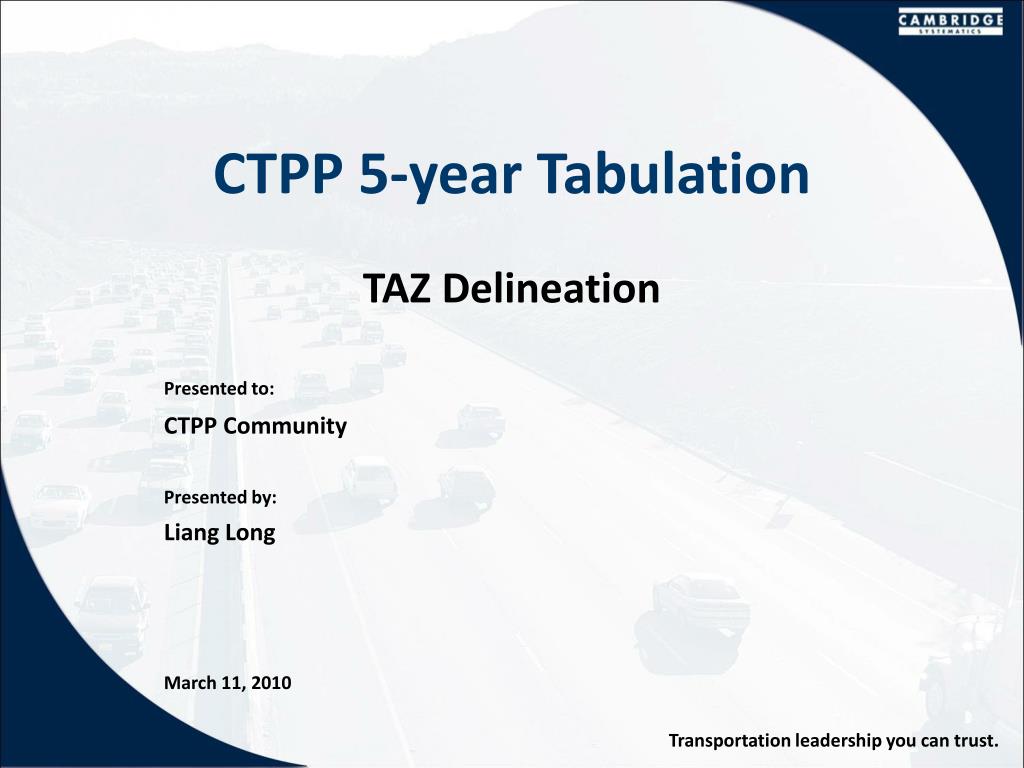 CAMBRIDGE
SYSTEMATICS

CTPP 5-year Tabulation

TAZ Delineation

Presented to:

CTPP Community

Presented by:

Liang Long

March 11, 2010

Transportation leadership you can trust.